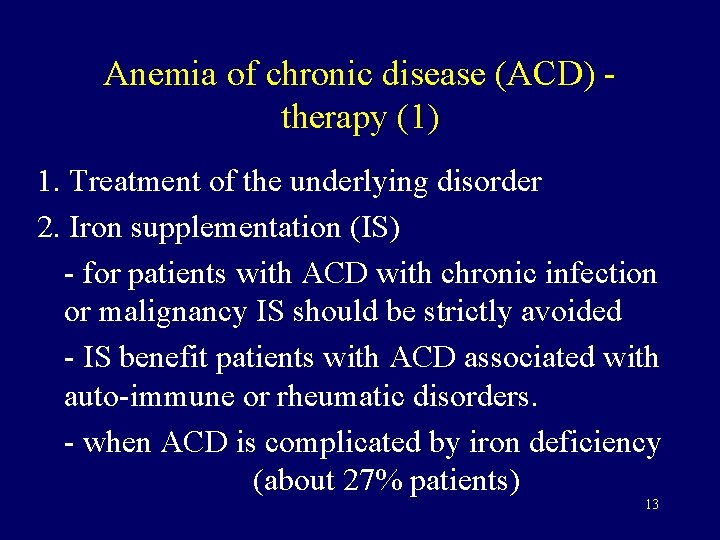 Anemia of chronic disease (ACD) - therapy (1)

1. Treatment of the underlying disorder

2. Iron supplementation (IS)

- for patients with ACD with chronic infection or malignancy IS should be strictly avoided

- IS benefit patients with ACD associated with auto-immune or rheumatic disorders.

- when ACD is complicated by iron deficiency (about 27% patients)

13